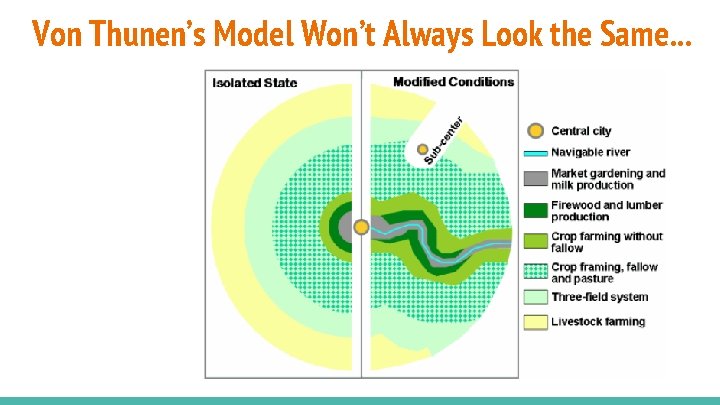 Von Thunen's Model Won't Always Look the Same...

Isolated State

Modified Conditions

Sub-center

Central city

Navigable river

Market gardening and milk production

Firewood and lumber production

Crop farming without fallow

Crop framing, fallow and pasture

Three-field system

Livestock farming